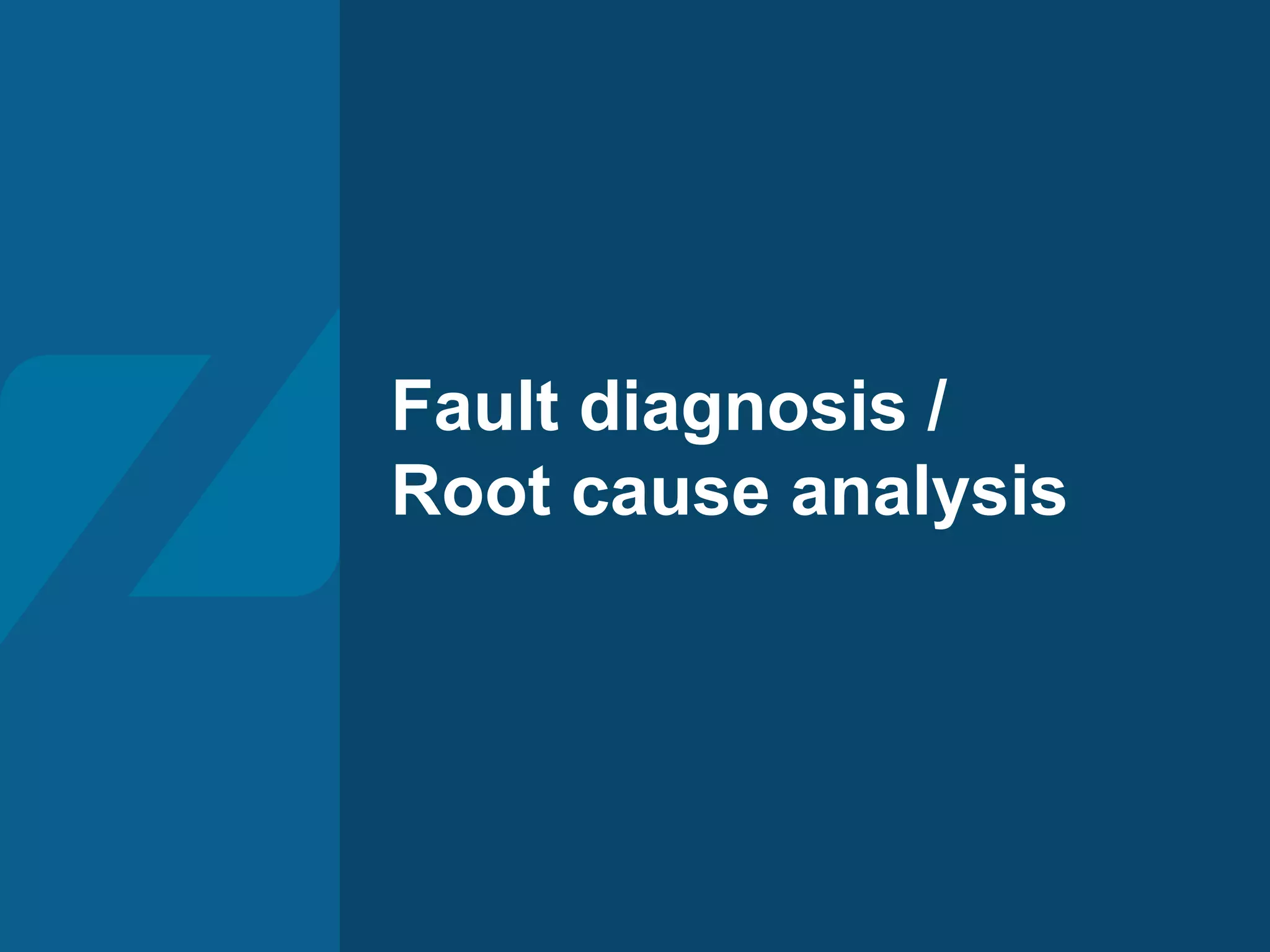 Fault diagnosis / Root cause analysis